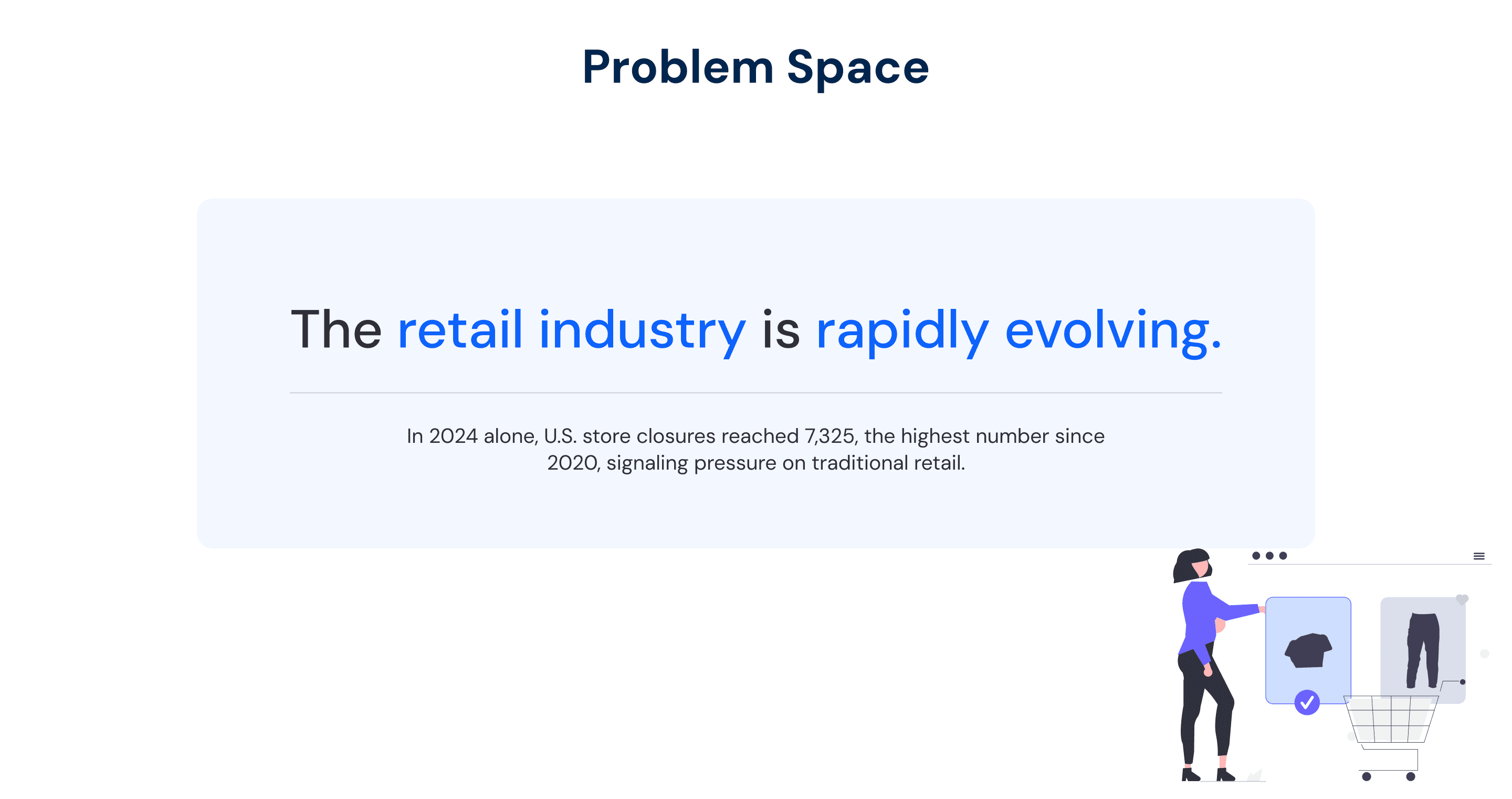 Problem Space

The retail industry is rapidly evolving.

In 2024 alone, U.S. store closures reached 7,325, the highest number since 2020, signaling pressure on traditional retail.